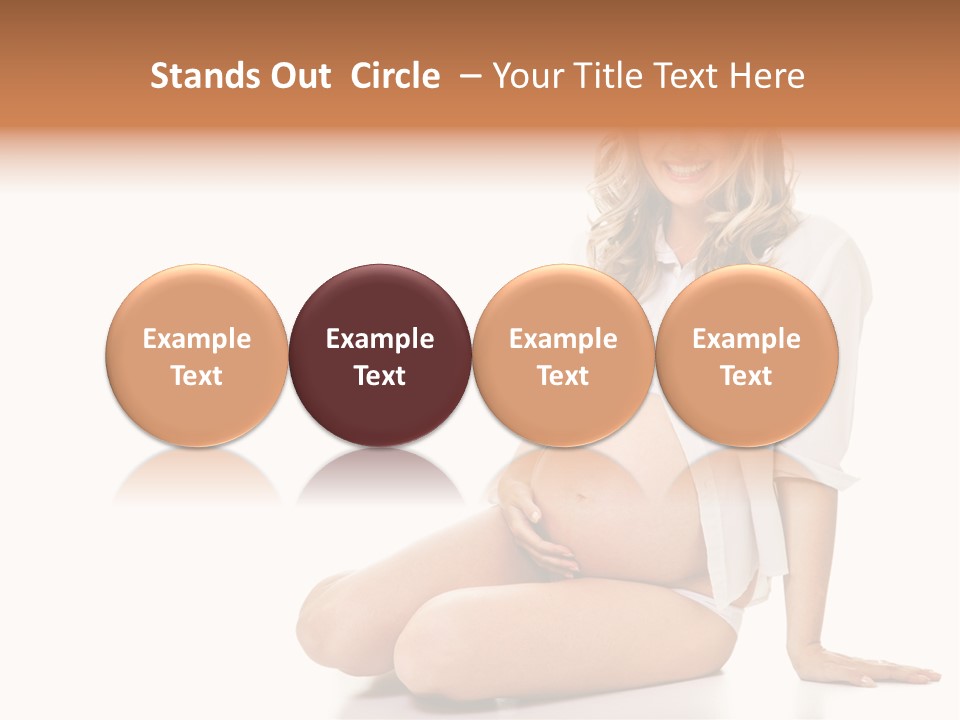 Stands Out Circle – Your Title Text Here

Example Text

Example Text

Example Text

Example Text